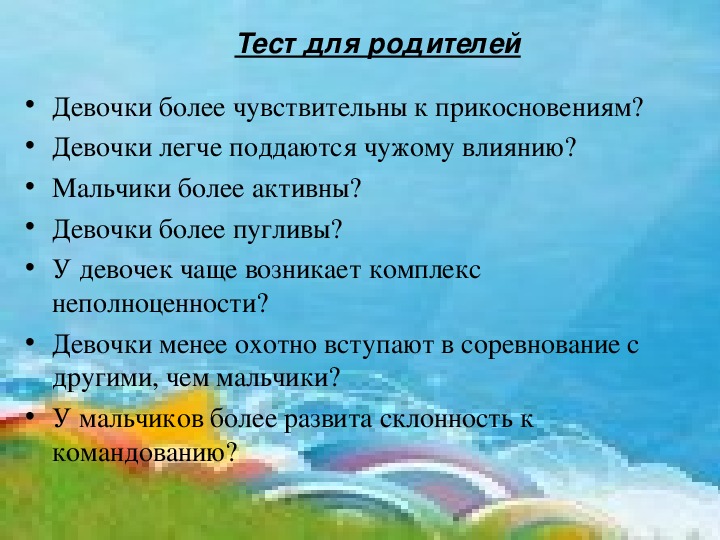 Тест для родителей

• Девочки более чувствительны к прикосновениям?
• Девочки легче поддаются чужому влиянию?
• Мальчики более активны?
• Девочки более пугливы?
• У девочек чаще возникает комплекс неполноценности?
• Девочки менее охотно вступают в соревнование с другими, чем мальчики?
• У мальчиков более развита склонность к командованию?